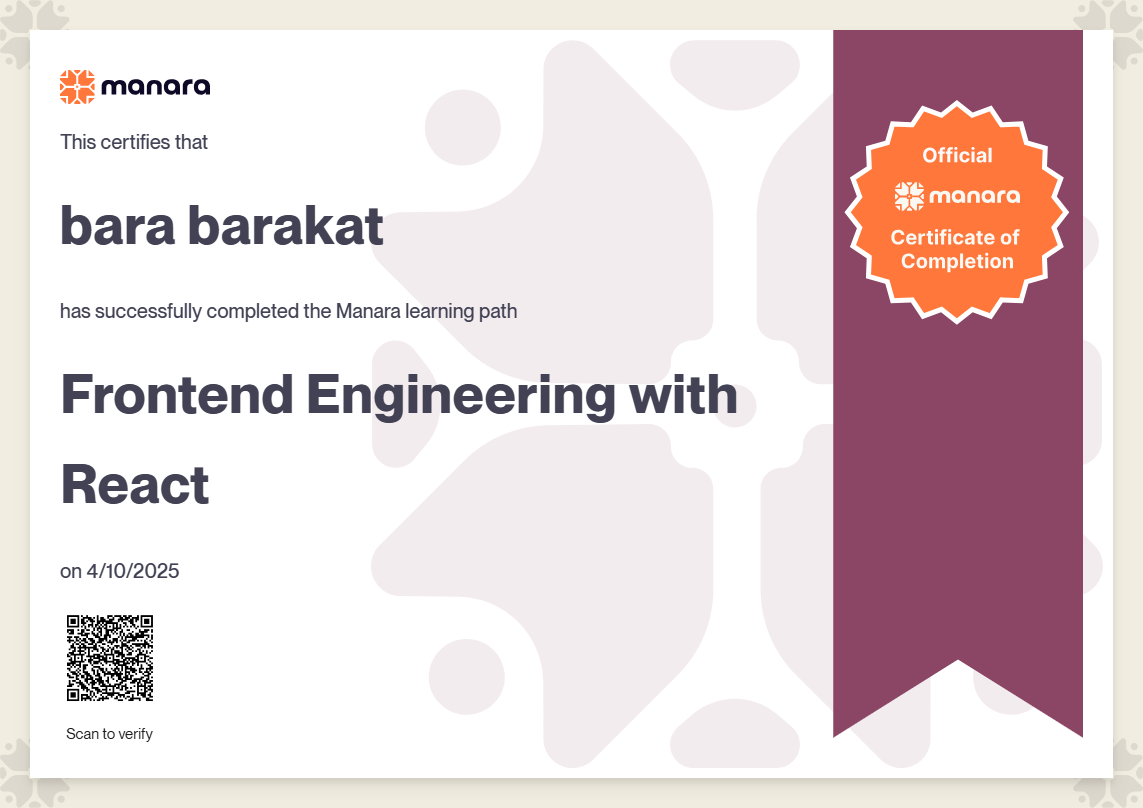 manara

This certifies that

bara barakat

has successfully completed the Manara learning path

Frontend Engineering with React

on 4/10/2025

Scan to verify

Official
manara
Certificate of Completion